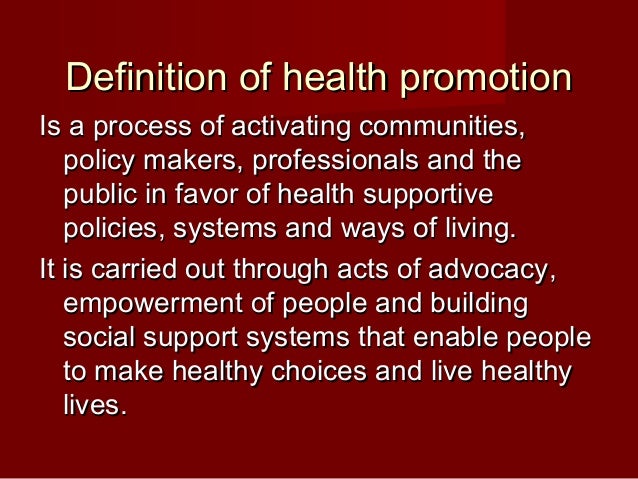 Definition of health promotion

Is a process of activating communities, policy makers, professionals and the public in favor of health supportive policies, systems and ways of living.

It is carried out through acts of advocacy, empowerment of people and building social support systems that enable people to make healthy choices and live healthy lives.